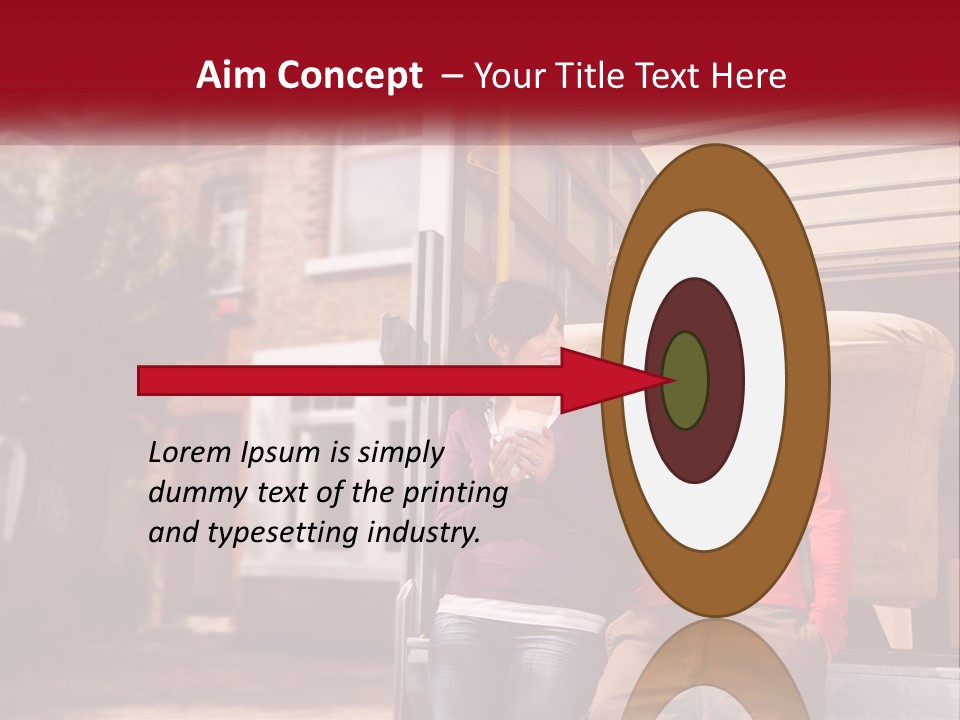 Aim Concept – Your Title Text Here

Lorem Ipsum is simply dummy text of the printing and typesetting industry.